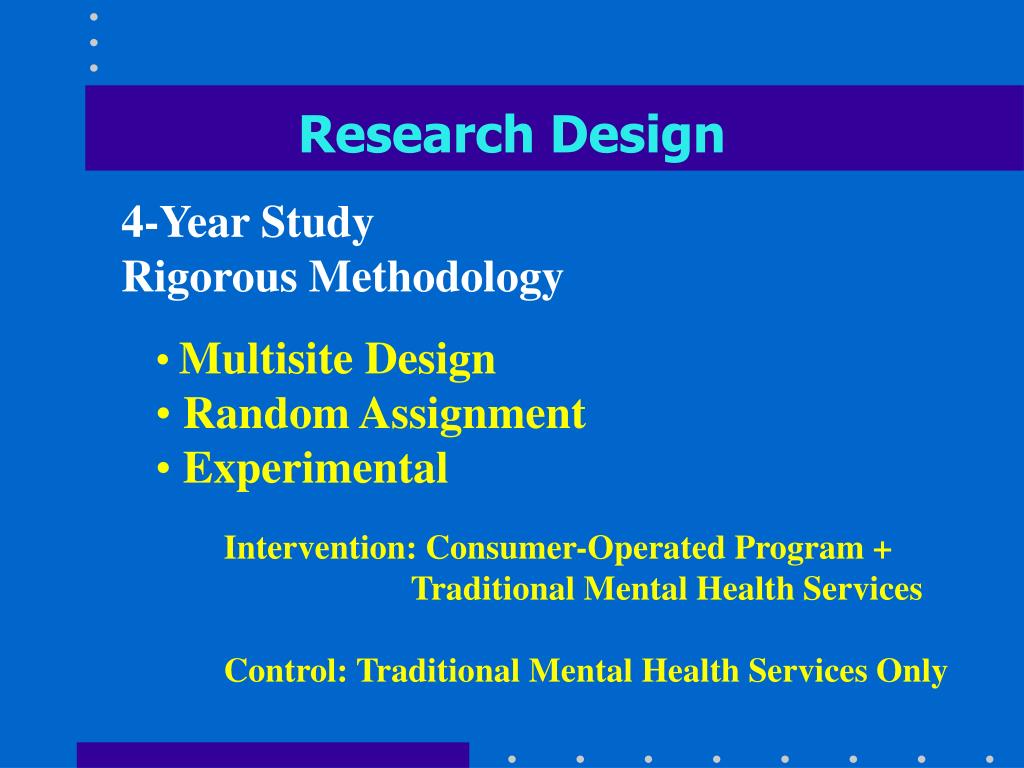 Research Design

4-Year Study
Rigorous Methodology

• Multisite Design
• Random Assignment
• Experimental

Intervention: Consumer-Operated Program + Traditional Mental Health Services

Control: Traditional Mental Health Services Only